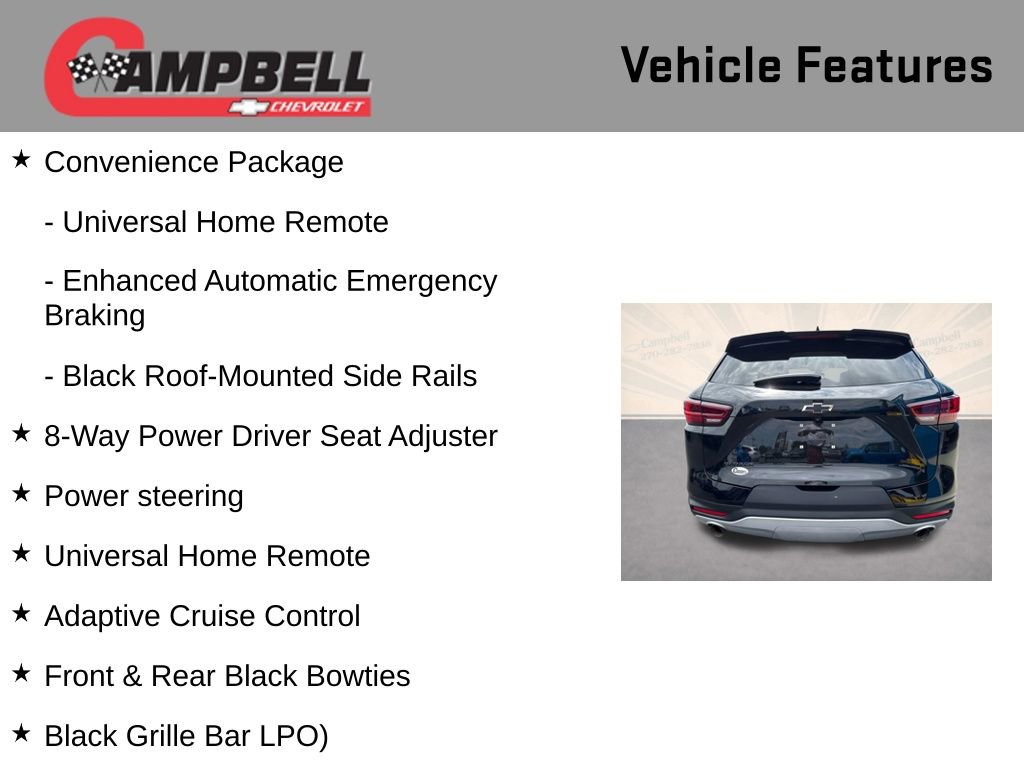 CAMPBELL
CHEVROLET

Vehicle Features

★ Convenience Package

- Universal Home Remote

- Enhanced Automatic Emergency Braking

- Black Roof-Mounted Side Rails

★ 8-Way Power Driver Seat Adjuster

★ Power steering

★ Universal Home Remote

★ Adaptive Cruise Control

★ Front & Rear Black Bowties

★ Black Grille Bar LPO)

Campbell
270-282-7838

Campbell
270-282-7838